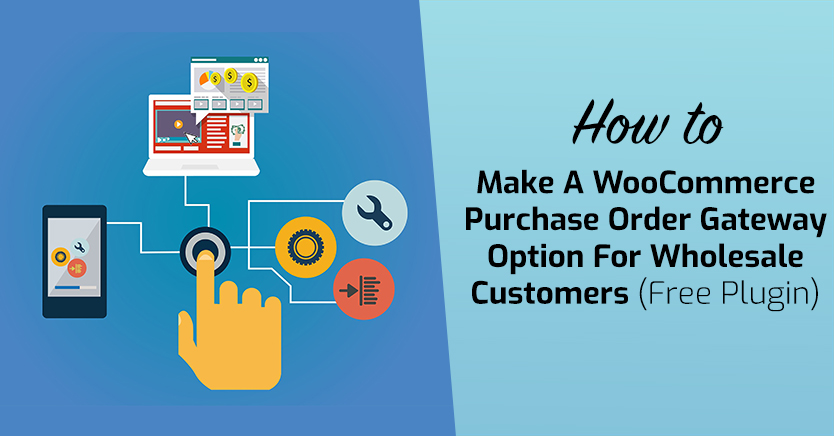 How to

Make A WooCommerce Purchase Order Gateway Option For Wholesale Customers (Free Plugin)